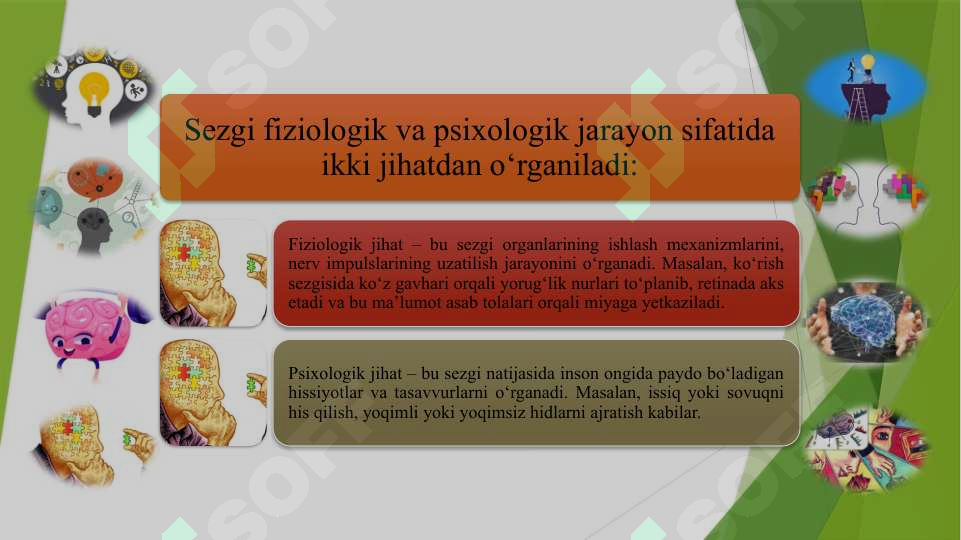 Sezgi fiziologik va psixologik jarayon sifatida ikki jihatdan o‘rganiladi:

Fiziologik jihat – bu sezgi organlarining ishlash mexanizmlarini, nerv impulslarining uzatilish jarayonini o‘rganadi. Masalan, ko‘rish sezgisida ko‘z gavhari orqali yorug‘lik nurlari to‘planib, retinada aks etadi va bu ma’lumot asab tolalari orqali miyaga yetkaziladi.

Psixologik jihat – bu sezgi natijasida inson ongida paydo bo‘ladigan hissiyotlar va tasavvurlarni o‘rganadi. Masalan, issiq yoki sovuqni his qilish, yoqimli yoki yoqimsiz hidlarni ajratish kabilar.